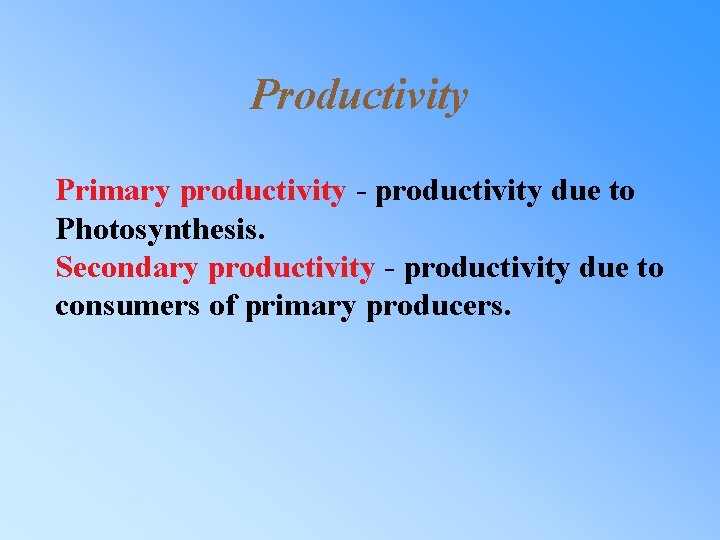 Productivity

Primary productivity - productivity due to Photosynthesis.
Secondary productivity - productivity due to consumers of primary producers.